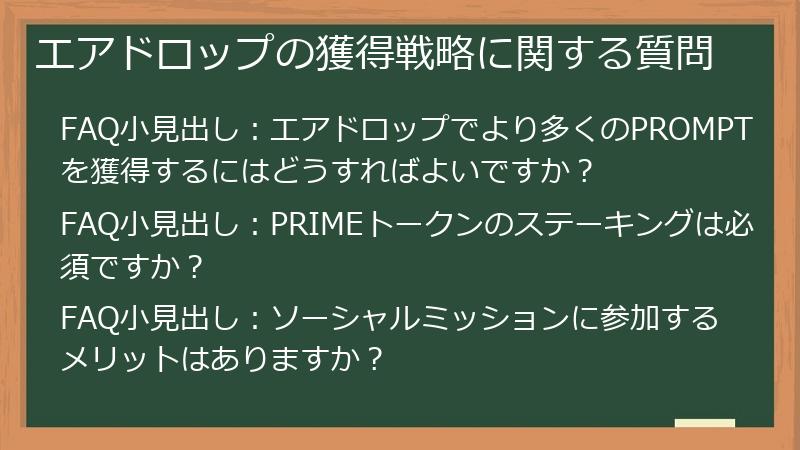 エアドロップの獲得戦略に関する質問

FAQ小見出し：エアドロップでより多くのPROMPTを獲得するにはどうすればよいですか？

FAQ小見出し：PRIMEトークンのステーキングは必須ですか？

FAQ小見出し：ソーシャルミッションに参加するメリットはありますか？